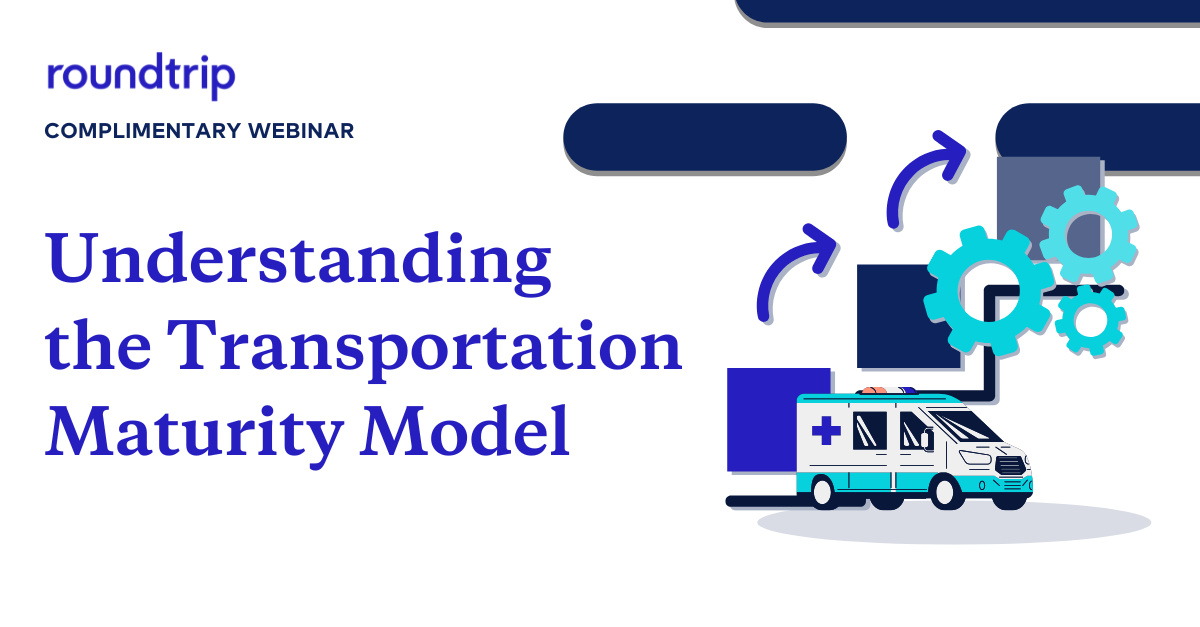 roundtrip

COMPLIMENTARY WEBINAR

Understanding the Transportation Maturity Model